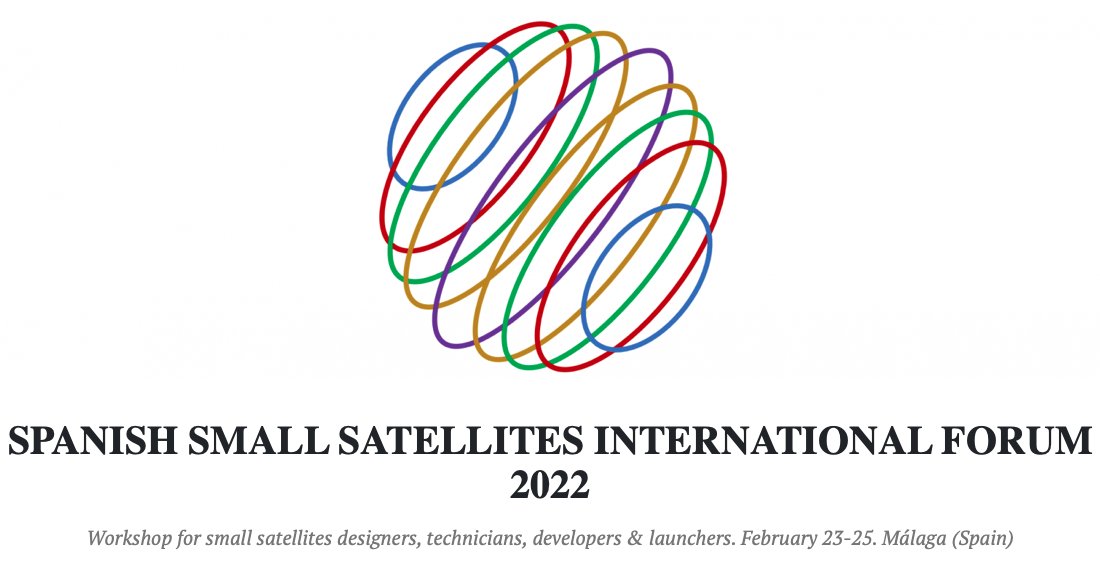 SPANISH SMALL SATELLITES INTERNATIONAL FORUM 2022

Workshop for small satellites designers, technicians, developers & launchers. February 23-25. Málaga (Spain)